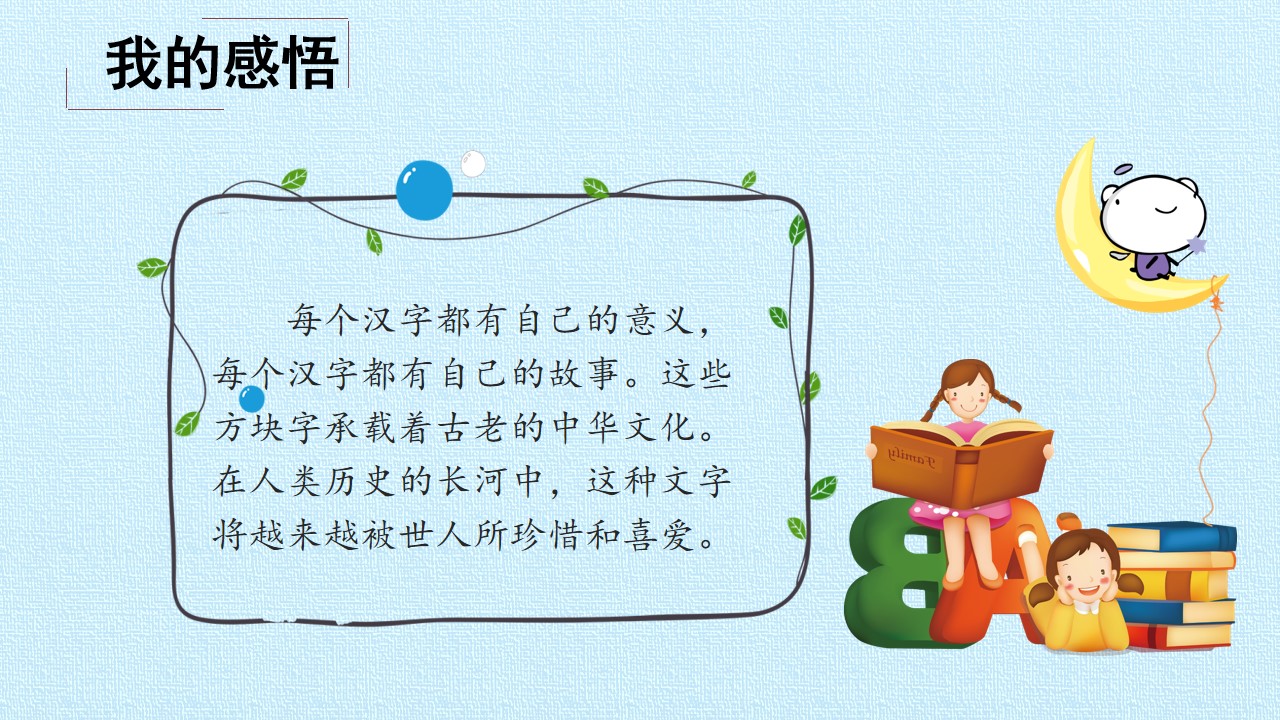 我的感悟

每个汉字都有自己的意义，每个汉字都有自己的故事。这些方块字承载着古老的中华文化。在人类历史的长河中，这种文字将越来越被世人所珍惜和喜爱。